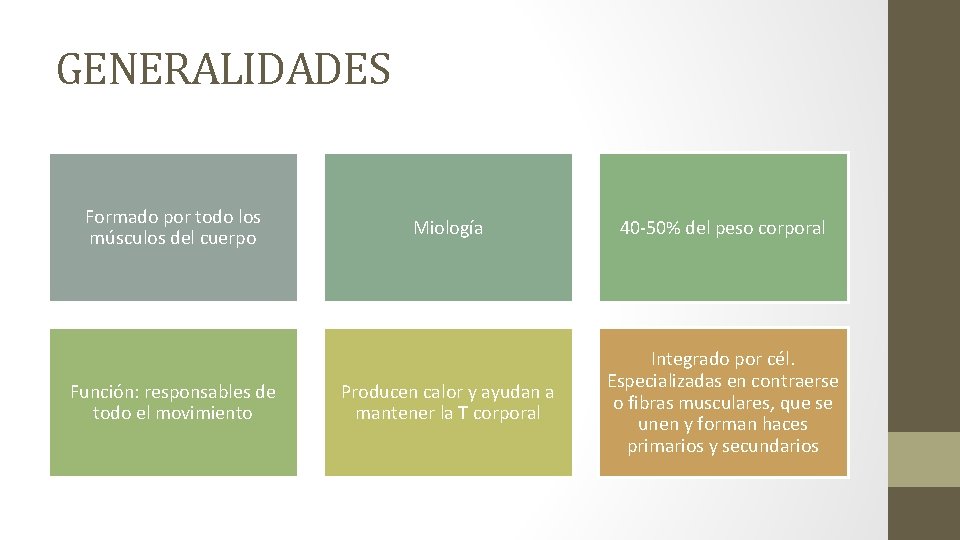 GENERALIDADES

Formado por todo los músculos del cuerpo

Miología

40-50% del peso corporal

Función: responsables de todo el movimiento

Producen calor y ayudan a mantener la T corporal

Integrado por cél. Especializadas en contraerse o fibras musculares, que se unen y forman haces primarios y secundarios